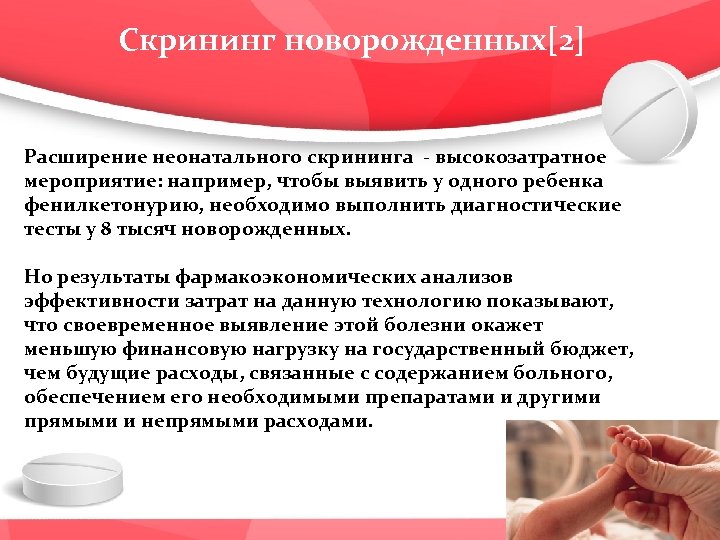 Скрининг новорожденных[2]

Расширение неонатального скрининга - высокозатратное мероприятие: например, чтобы выявить у одного ребенка фенилкетонурию, необходимо выполнить диагностические тесты у 8 тысяч новорожденных.

Но результаты фармакоэкономических анализов эффективности затрат на данную технологию показывают, что своевременное выявление этой болезни окажет меньшую финансовую нагрузку на государственный бюджет, чем будущие расходы, связанные с содержанием больного, обеспечением его необходимыми препаратами и другими прямыми и непрямыми расходами.